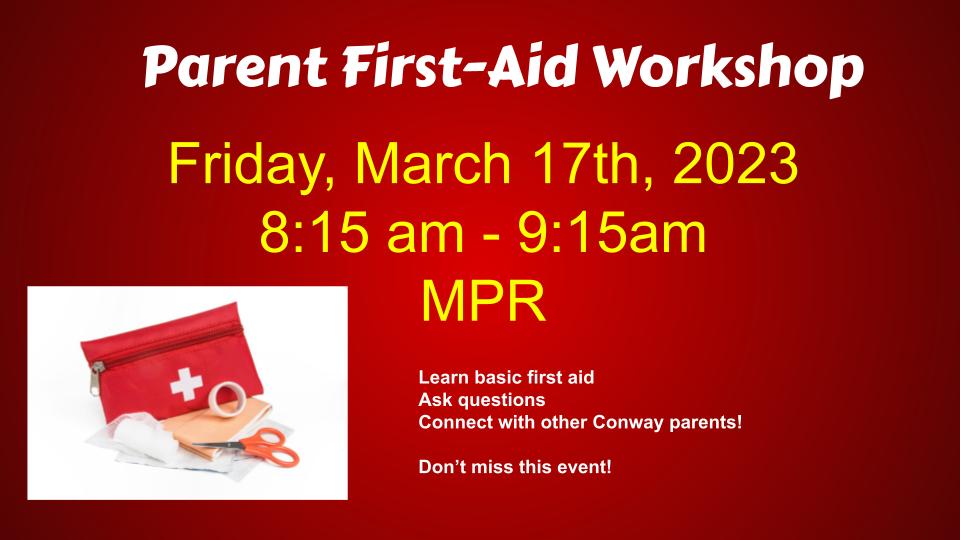 Parent First-Aid Workshop

Friday, March 17th, 2023
8:15 am - 9:15am
MPR

Learn basic first aid
Ask questions
Connect with other Conway parents!

Don't miss this event!